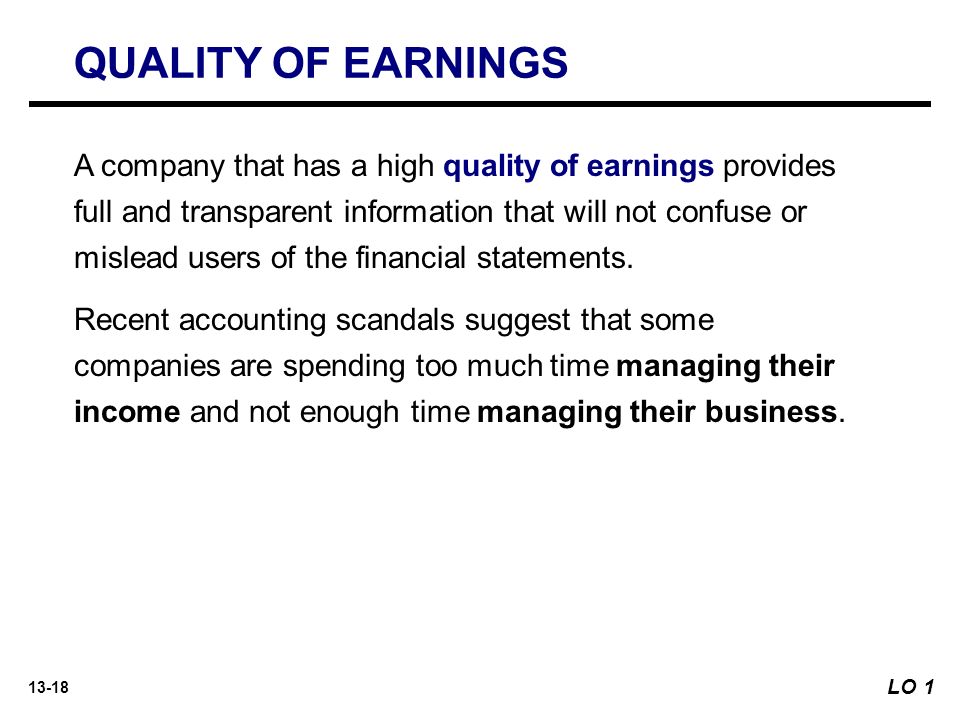 QUALITY OF EARNINGS

A company that has a high quality of earnings provides full and transparent information that will not confuse or mislead users of the financial statements.

Recent accounting scandals suggest that some companies are spending too much time managing their income and not enough time managing their business.

13-18

LO 1